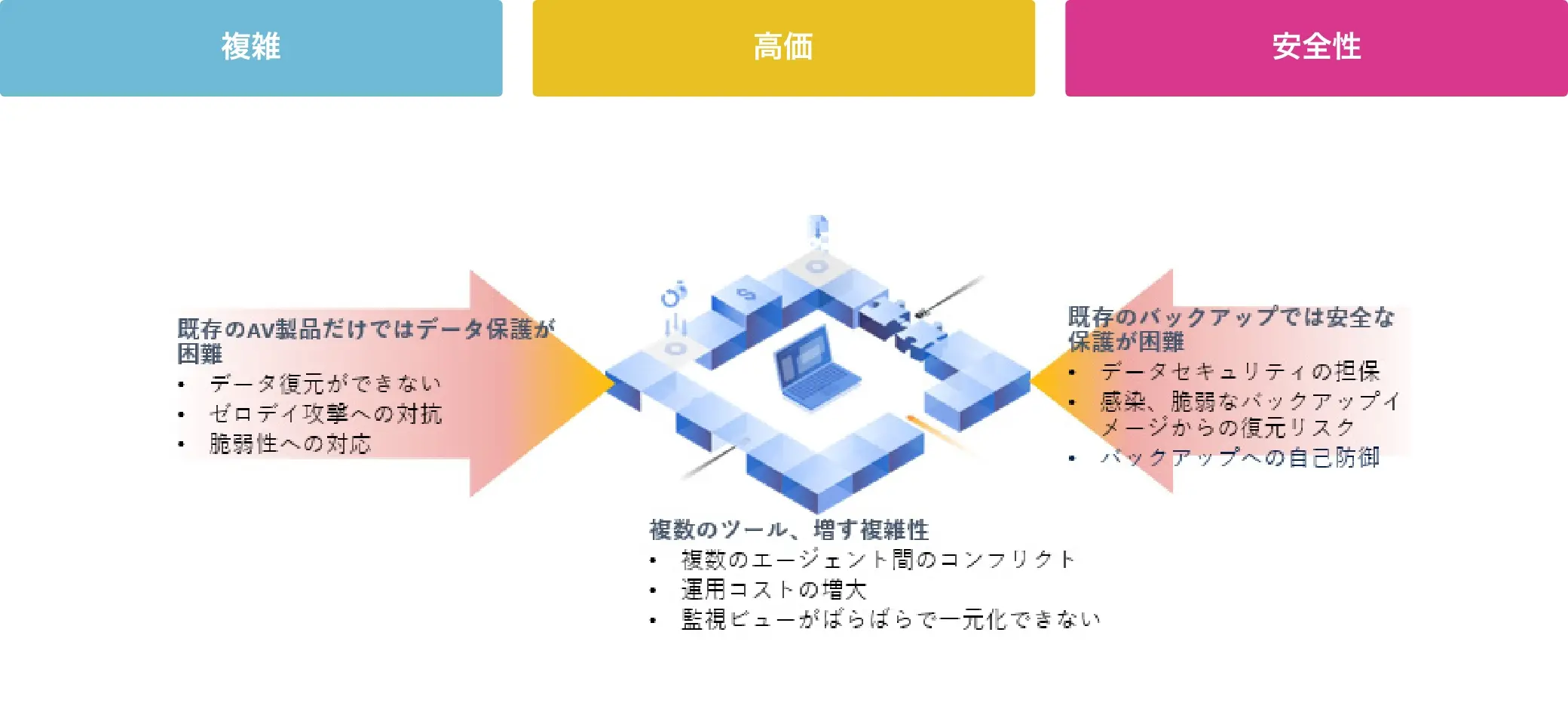 複雑

高価

安全性

既存のAV製品だけではデータ保護が困難

• データ復元ができない
• ゼロデイ攻撃への対抗
• 脆弱性への対応

既存のバックアップでは安全な保護が困難

• データセキュリティの担保
• 感染、脆弱なバックアップイメージからの復元リスク
• バックアップへの自己防御

複数のツール、増す複雑性

• 複数のエージェント間のコンフリクト
• 運用コストの増大
• 監視ビューがばらばらで一元化できない